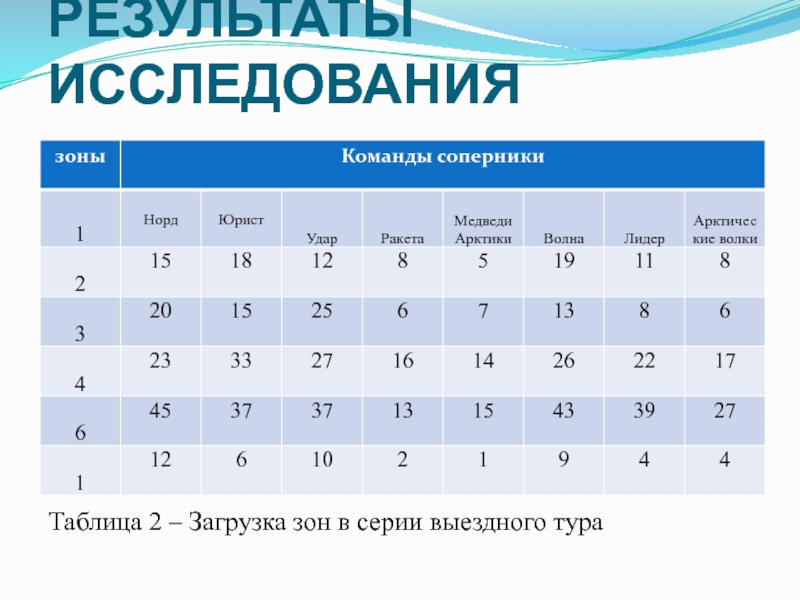 РЕЗУЛЬТАТЫ ИССЛЕДОВАНИЯ

| зоны | Команды соперники | | | | | | | |
|---|---|---|---|---|---|---|---|---|
| 1 | Норд | Юрист | Удар | Ракета | Медведи Арктики | Волна | Лидер | Арктические волки |
| 2 | 15 | 18 | 12 | 8 | 5 | 19 | 11 | 8 |
| 3 | 20 | 15 | 25 | 6 | 7 | 13 | 8 | 6 |
| 4 | 23 | 33 | 27 | 16 | 14 | 26 | 22 | 17 |
| 6 | 45 | 37 | 37 | 13 | 15 | 43 | 39 | 27 |
| 1 | 12 | 6 | 10 | 2 | 1 | 9 | 4 | 4 |

Таблица 2 – Загрузка зон в серии выездного тура